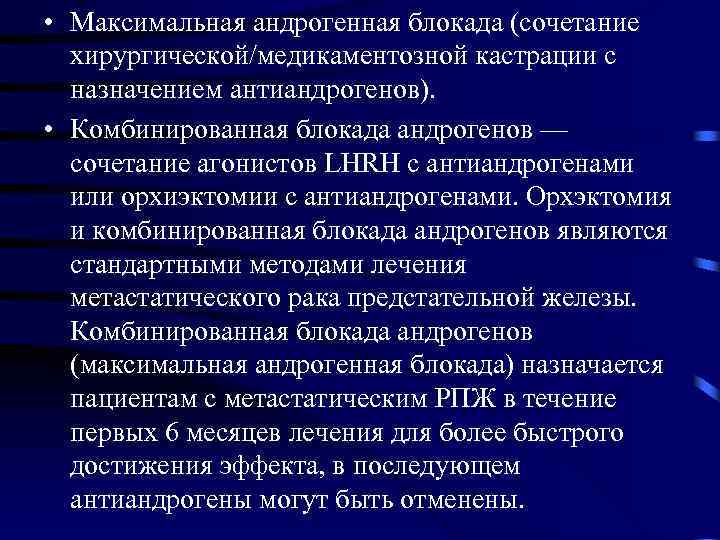 • Максимальная андрогенная блокада (сочетание хирургической/медикаментозной кастрации с назначением антиандрогенов).

• Комбинированная блокада андрогенов — сочетание агонистов LHRH с антиандрогенами или орхиэктомии с антиандрогенами. Орхэктомия и комбинированная блокада андрогенов являются стандартными методами лечения метастатического рака предстательной железы. Комбинированная блокада андрогенов (максимальная андрогенная блокада) назначается пациентам с метастатическим РПЖ в течение первых 6 месяцев лечения для более быстрого достижения эффекта, в последующем антиандрогены могут быть отменены.